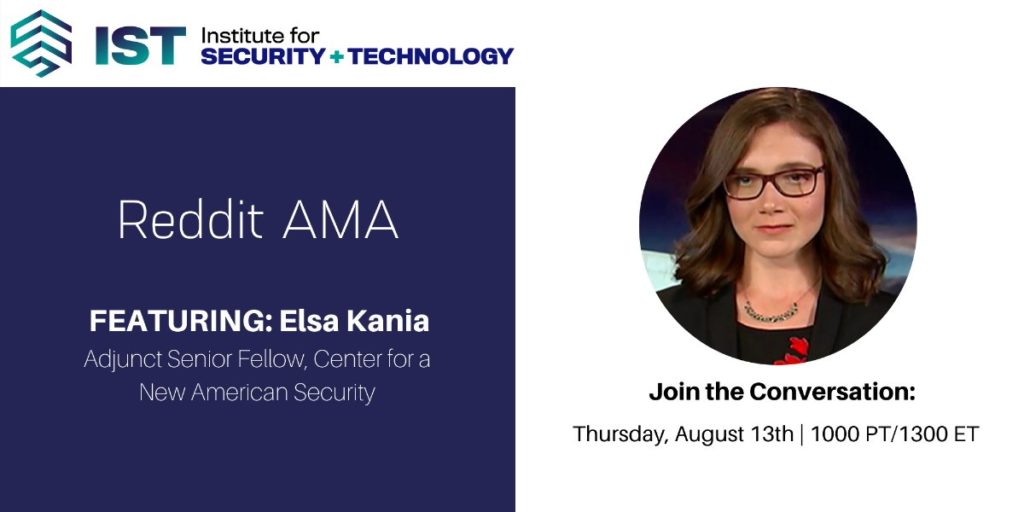 IST Institute for SECURITY + TECHNOLOGY

Reddit AMA

FEATURING: Elsa Kania

Adjunct Senior Fellow, Center for a New American Security

Join the Conversation:

Thursday, August 13th | 1000 PT/1300 ET